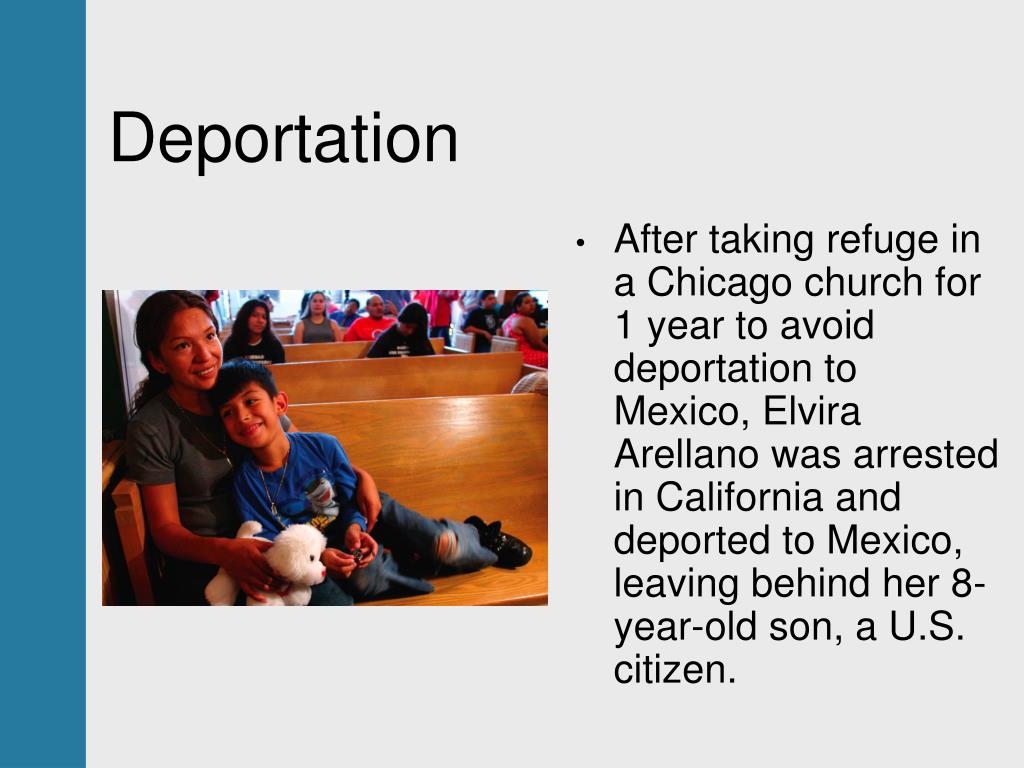 Deportation

• After taking refuge in a Chicago church for 1 year to avoid deportation to Mexico, Elvira Arellano was arrested in California and deported to Mexico, leaving behind her 8-year-old son, a U.S. citizen.